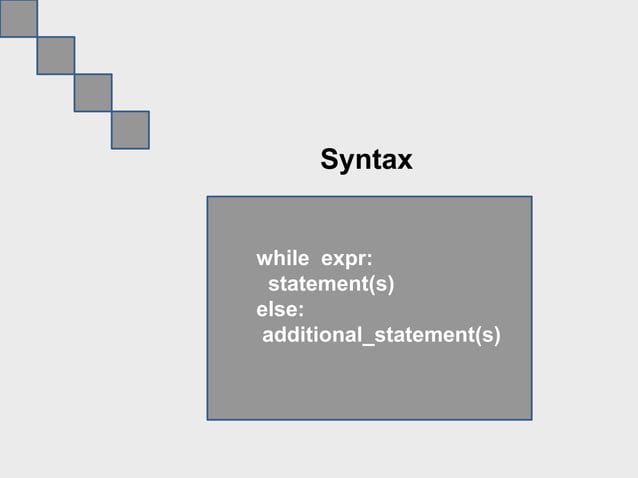 Syntax

while expr:
statement(s)
else:
additional_statement(s)